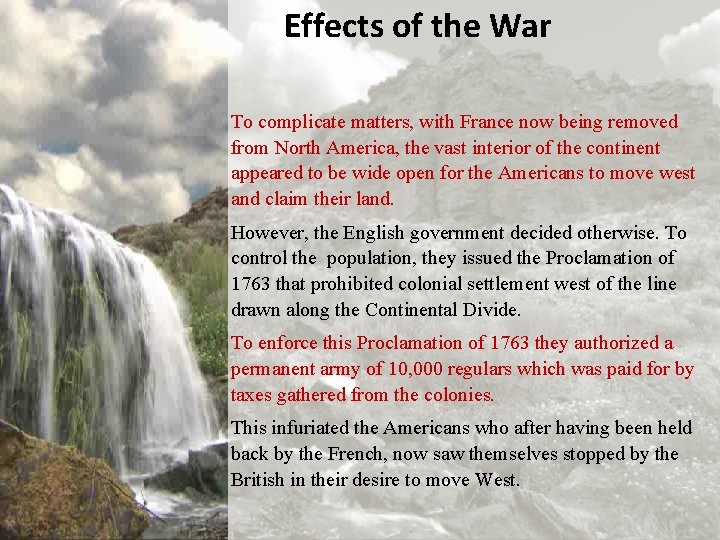 Effects of the War

To complicate matters, with France now being removed from North America, the vast interior of the continent appeared to be wide open for the Americans to move west and claim their land.

However, the English government decided otherwise. To control the population, they issued the Proclamation of 1763 that prohibited colonial settlement west of the line drawn along the Continental Divide.

To enforce this Proclamation of 1763 they authorized a permanent army of 10,000 regulars which was paid for by taxes gathered from the colonies.

This infuriated the Americans who after having been held back by the French, now saw themselves stopped by the British in their desire to move West.